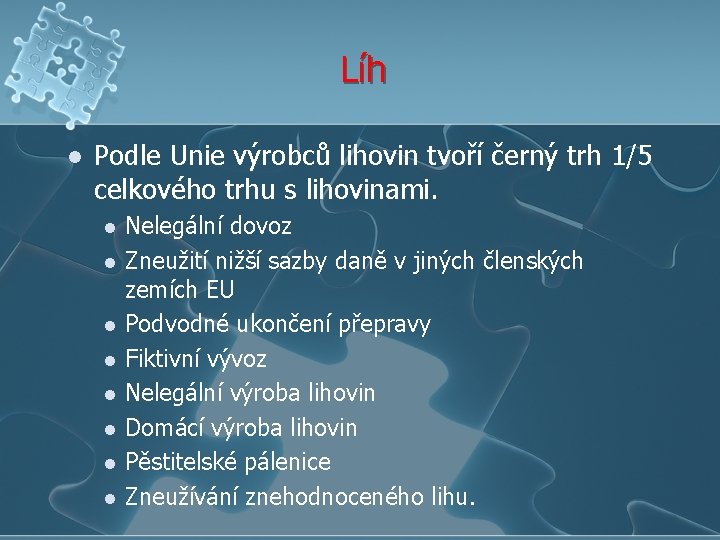 Líh

Podle Unie výrobců lihovin tvoří černý trh 1/5 celkového trhu s lihovinami.

Nelegální dovoz

Zneužití nižší sazby daně v jiných členských zemích EU

Podvodné ukončení přepravy

Fiktivní vývoz

Nelegální výroba lihovin

Domácí výroba lihovin

Pěstitelské pálenice

Zneužívání znehodnoceného lihu.